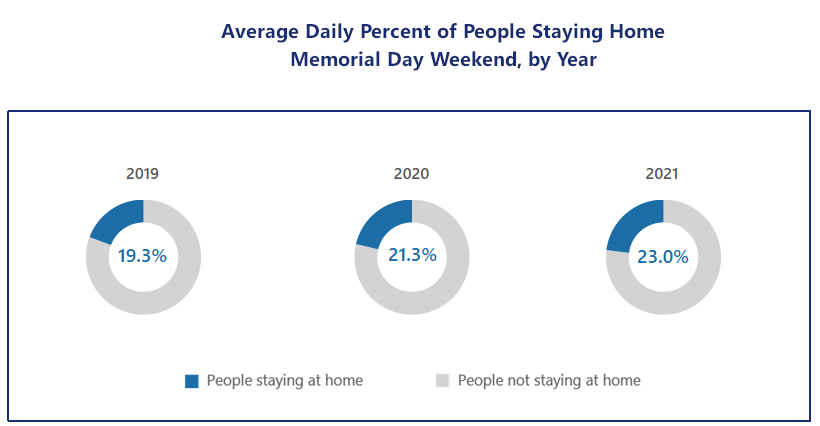 Average Daily Percent of People Staying Home
Memorial Day Weekend, by Year

2019
19.3%

2020
21.3%

2021
23.0%

People staying at home
People not staying at home